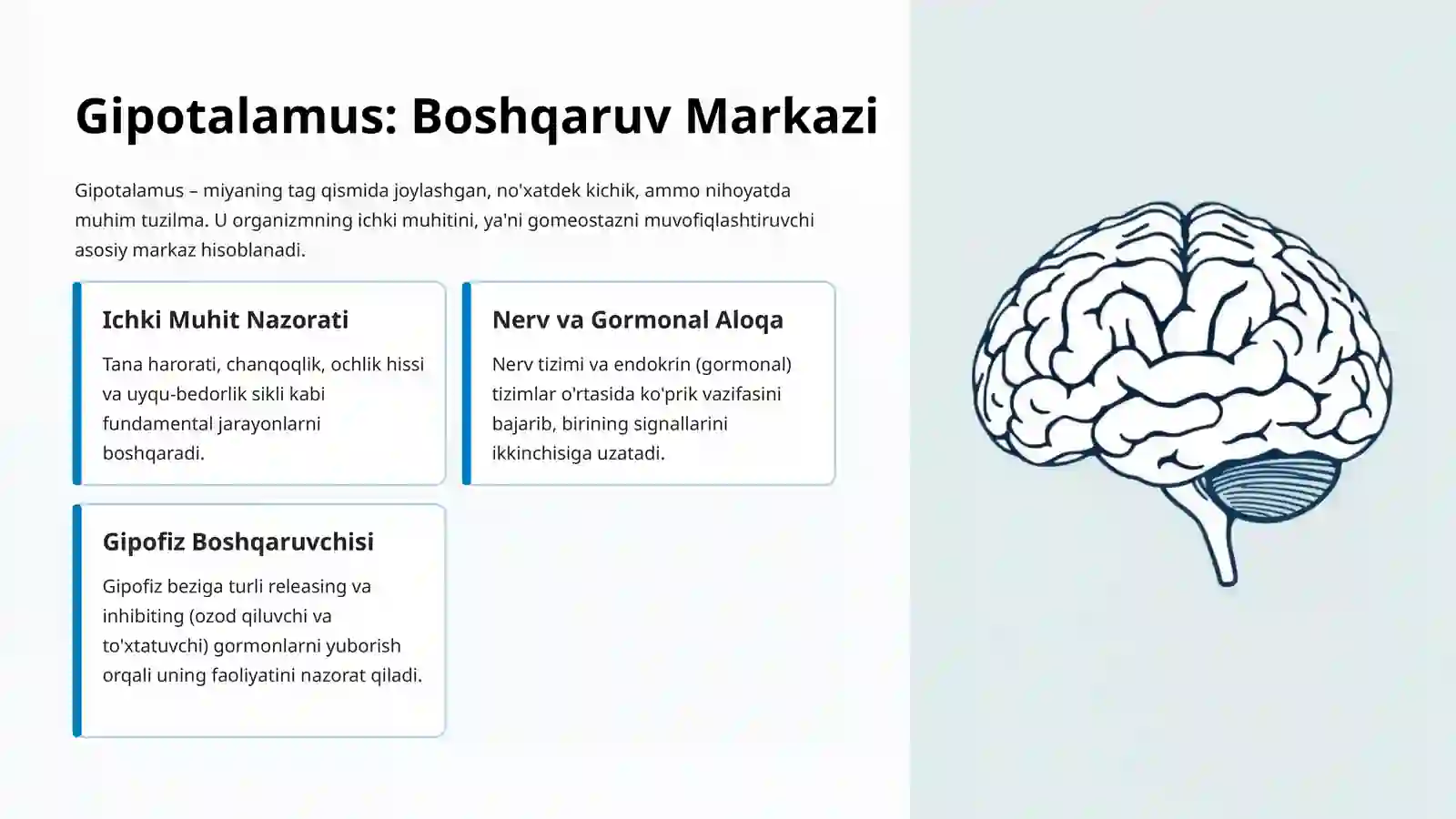 Gipotalamus: Boshqaruv Markazi

Gipotalamus – miyaning tag qismida joylashgan, no'xatdek kichik, ammo nihoyatda muhim tuzilma. U organizmning ichki muhitini, ya'ni gomeostazni muvofiqlashtiruvchi asosiy markaz hisoblanadi.

Ichki Muhit Nazorati

Tana harorati, chanqoqlik, ochlik hissi va uyqu-bedorlik sikli kabi fundamental jarayonlarni boshqaradi.

Nerv va Gormonal Aloqa

Nerv tizimi va endokrin (gormonal) tizimlar o'rtasida ko'prik vazifasini bajarib, birining signallarini ikkinchisiga uzatadi.

Gipofiz Boshqaruvchisi

Gipofiz beziga turli releasing va inhibiting (ozod qiluvchi va to'xtatuvchi) gormonlarni yuborish orqali uning faoliyatini nazorat qiladi.